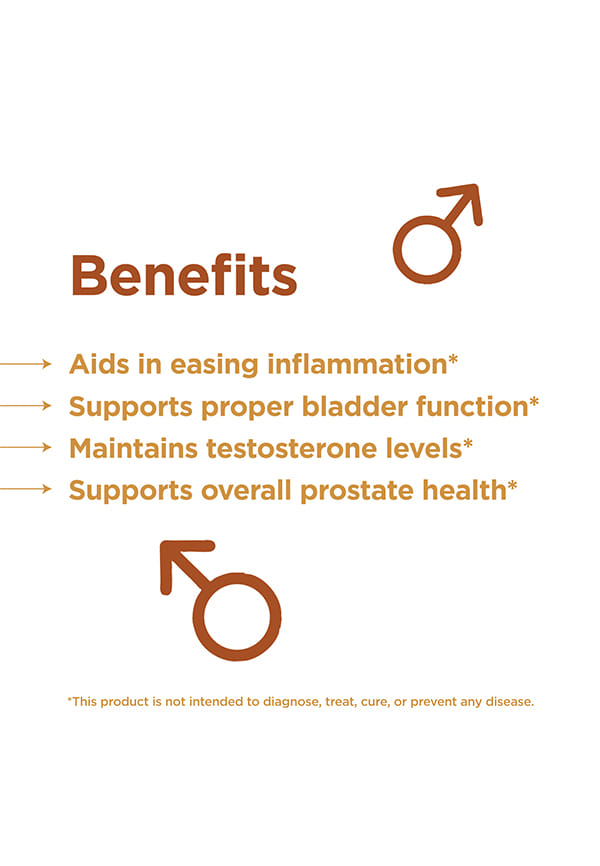 Benefits

Aids in easing inflammation*
Supports proper bladder function*
Maintains testosterone levels*
Supports overall prostate health*

*This product is not intended to diagnose, treat, cure, or prevent any disease.